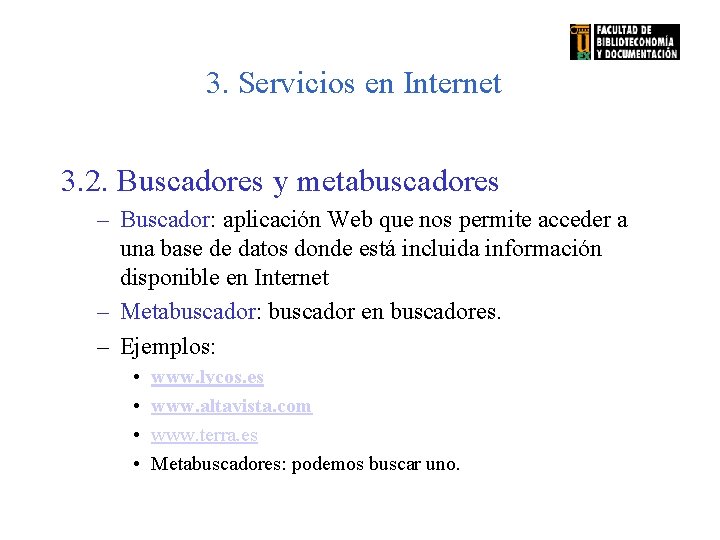 FACULTAD DE BIBLIOTECONOMÍA Y DOCUMENTACIÓN

3. Servicios en Internet

3.2. Buscadores y metabuscadores

– Buscador: aplicación Web que nos permite acceder a una base de datos donde está incluida información disponible en Internet

– Metabuscador: buscador en buscadores.

– Ejemplos:

• www.lycos.es

• www.altavista.com

• www.terra.es

• Metabuscadores: podemos buscar uno.